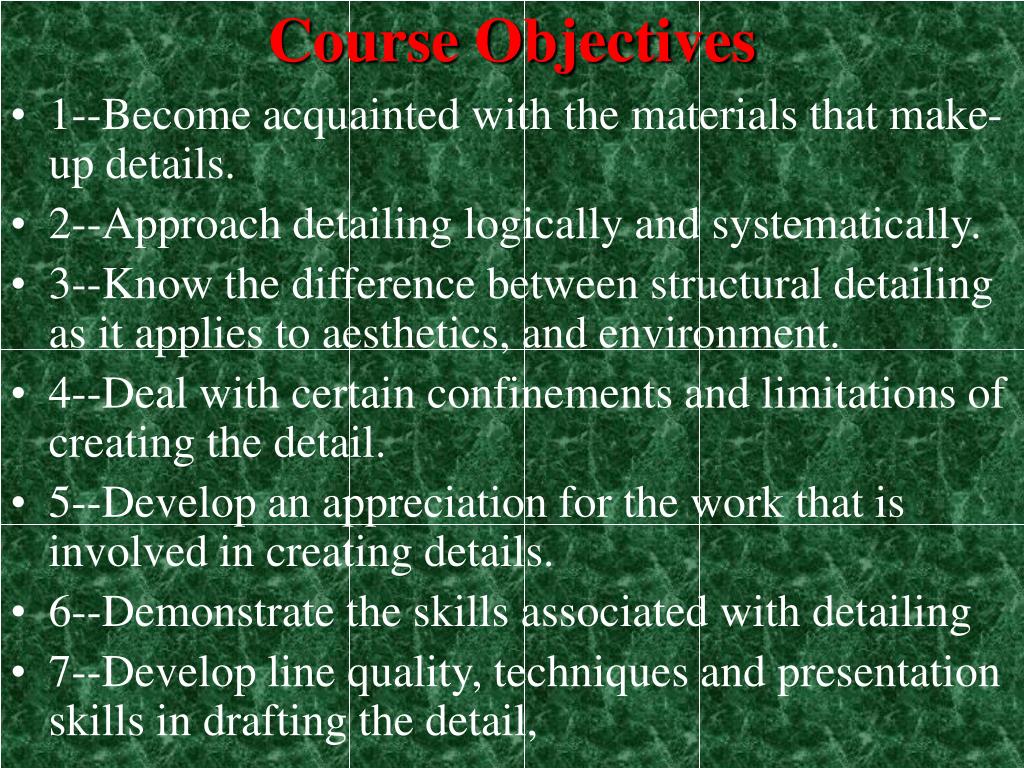 Course Objectives

• 1--Become acquainted with the materials that make-up details.
• 2--Approach detailing logically and systematically.
• 3--Know the difference between structural detailing as it applies to aesthetics, and environment.
• 4--Deal with certain confinements and limitations of creating the detail.
• 5--Develop an appreciation for the work that is involved in creating details.
• 6--Demonstrate the skills associated with detailing
• 7--Develop line quality, techniques and presentation skills in drafting the detail,